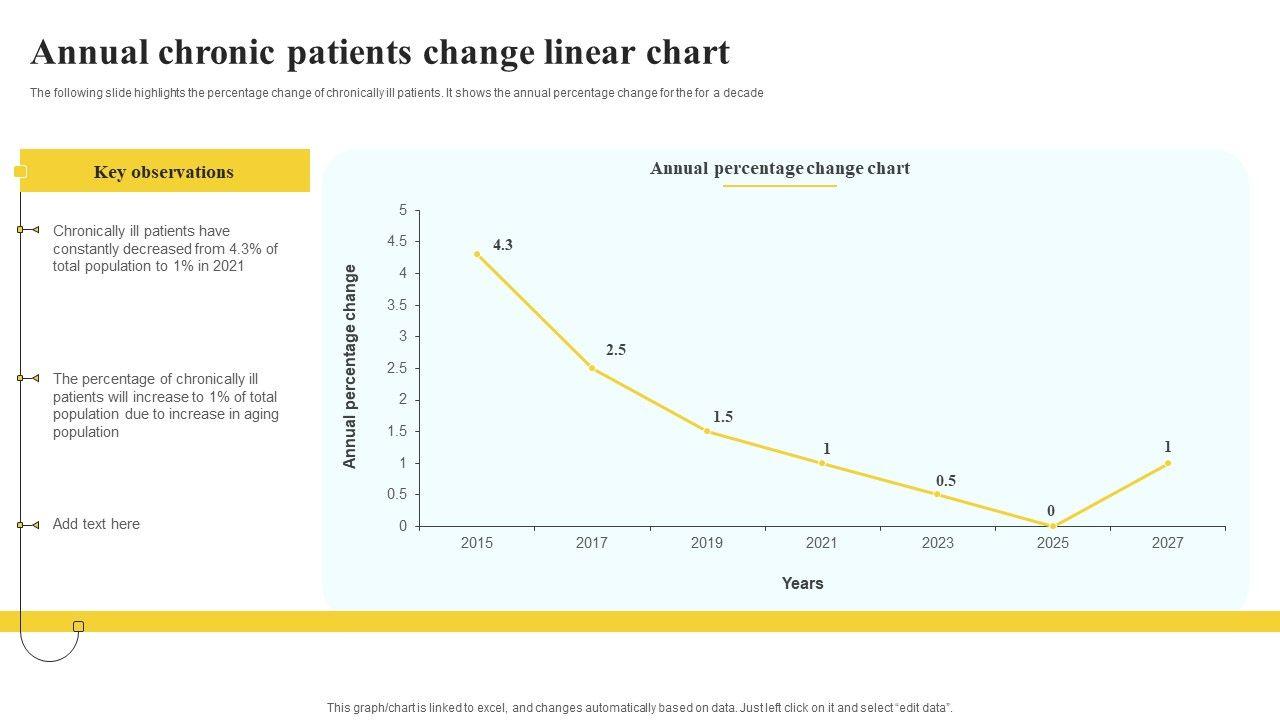 Annual chronic patients change linear chart

The following slide highlights the percentage change of chronically ill patients. It shows the annual percentage change for the for a decade

Key observations

Chronically ill patients have constantly decreased from 4.3% of total population to 1% in 2021

The percentage of chronically ill patients will increase to 1% of total population due to increase in aging population

Add text here

Annual percentage change chart

Annual percentage change

5
4.5
4
3.5
3
2.5
2
1.5
1
0.5
0

4.3
2.5
1.5
1
0.5
0
1

2015
2017
2019
2021
2023
2025
2027

Years

This graph/chart is linked to excel, and changes automatically based on data. Just left click on it and select "edit data".